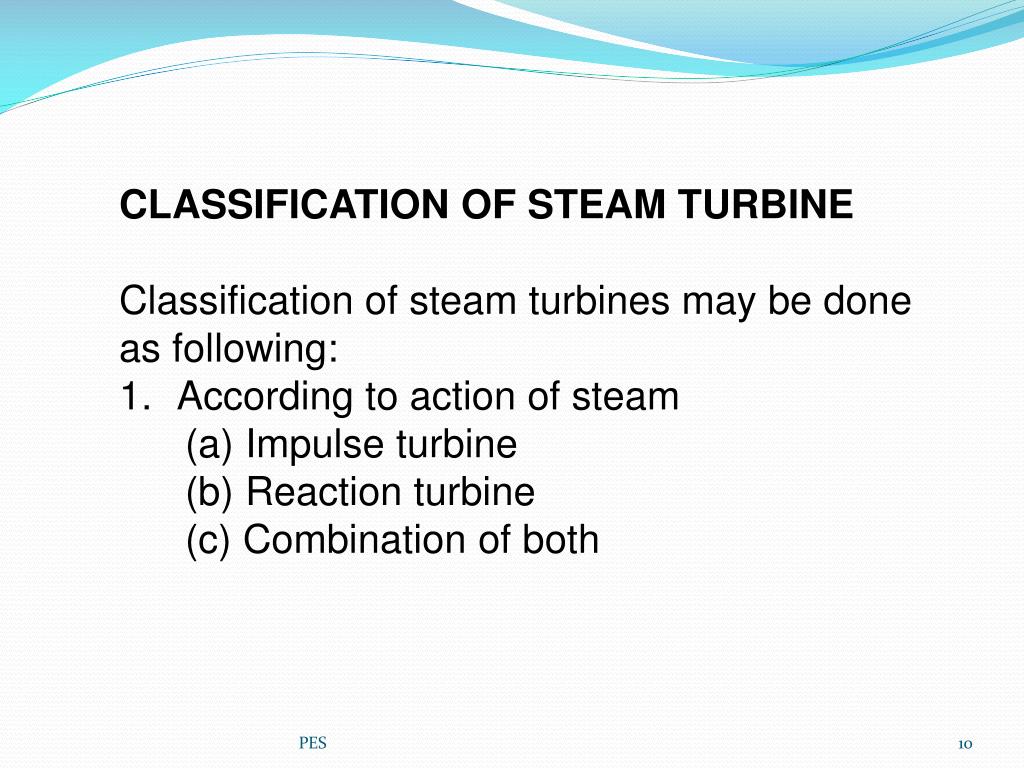 CLASSIFICATION OF STEAM TURBINE

Classification of steam turbines may be done as following:
1. According to action of steam
(a) Impulse turbine
(b) Reaction turbine
(c) Combination of both

PES

10